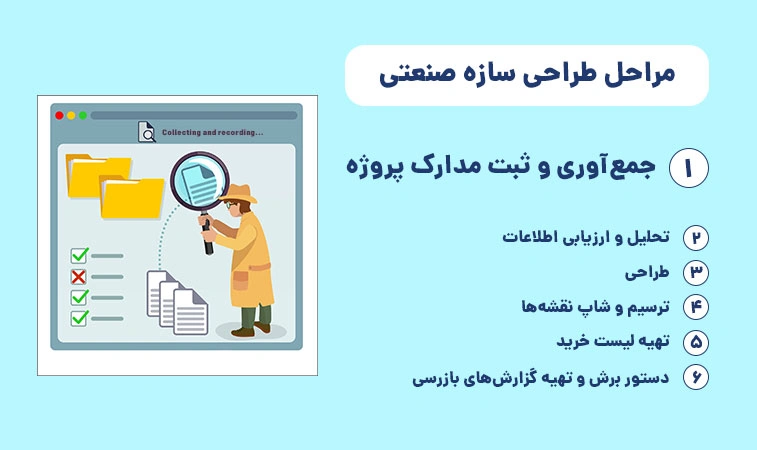 مراحل طراحی سازه صنعتی

Collecting and recording...

۱ جمع‌آوری و ثبت مدارک پروژه

۲ تحلیل و ارزیابی اطلاعات

۳ طراحی

۴ ترسیم و شاپ نقشه‌ها

۵ تهیه لیست خرید

۶ دستور برش و تهیه گزارش‌های بازرسی